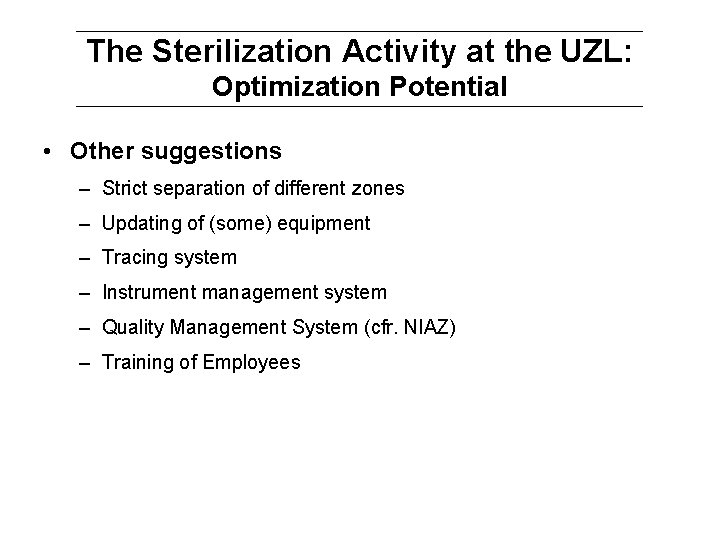 The Sterilization Activity at the UZL:
Optimization Potential

• Other suggestions
– Strict separation of different zones
– Updating of (some) equipment
– Tracing system
– Instrument management system
– Quality Management System (cfr. NIAZ)
– Training of Employees